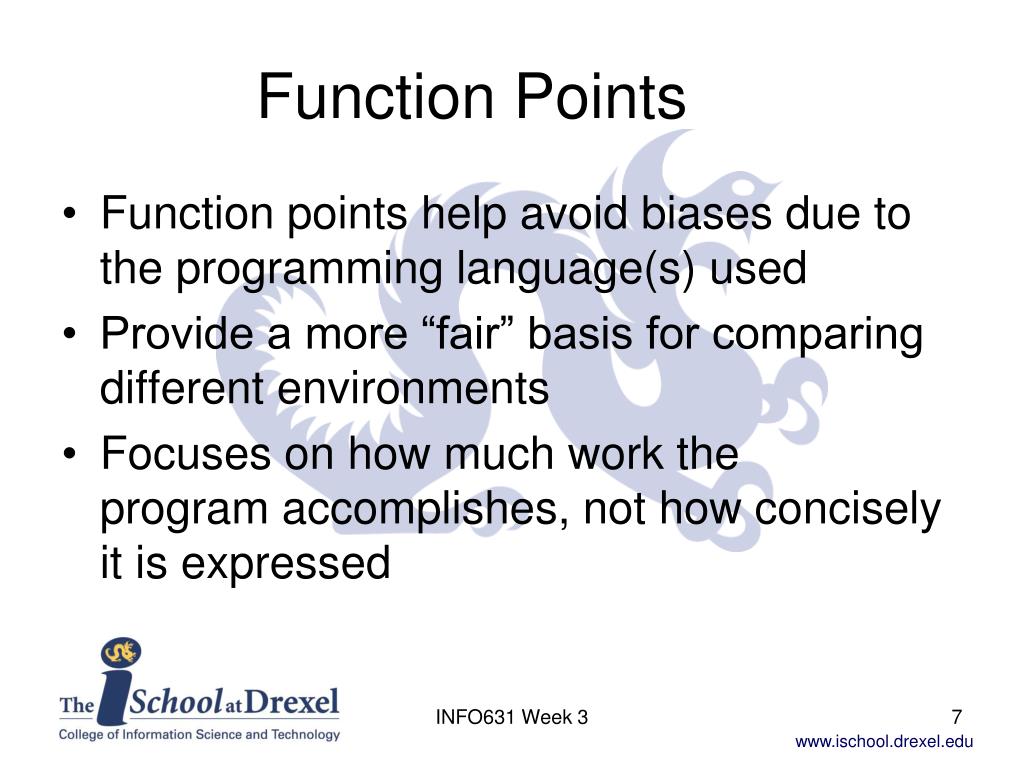 Function Points

• Function points help avoid biases due to the programming language(s) used
• Provide a more “fair” basis for comparing different environments
• Focuses on how much work the program accomplishes, not how concisely it is expressed

The iSchool at Drexel
College of Information Science and Technology

INFO631 Week 3

7

www.ischool.drexel.edu